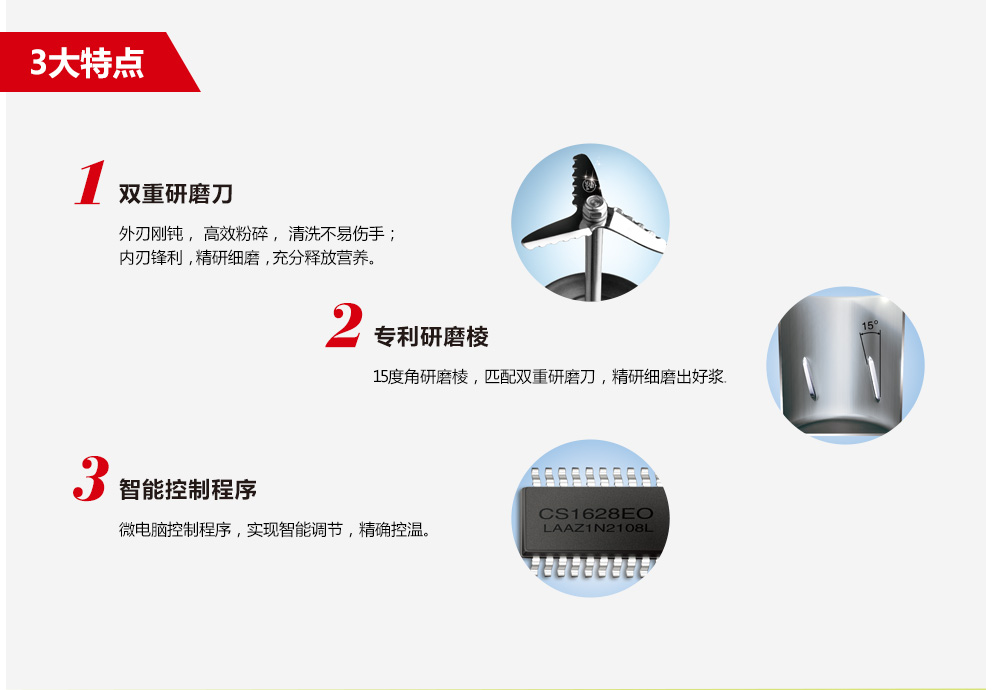 3大特点

1 双重研磨刀

外刃刚钝， 高效粉碎， 清洗不易伤手；
内刃锋利，精研细磨，充分释放营养。

2 专利研磨棱

15度角研磨棱，匹配双重研磨刀，精研细磨出好浆.

15°

3 智能控制程序

微电脑控制程序，实现智能调节，精确控温。

CS1628EO
LAAZ1N2108L